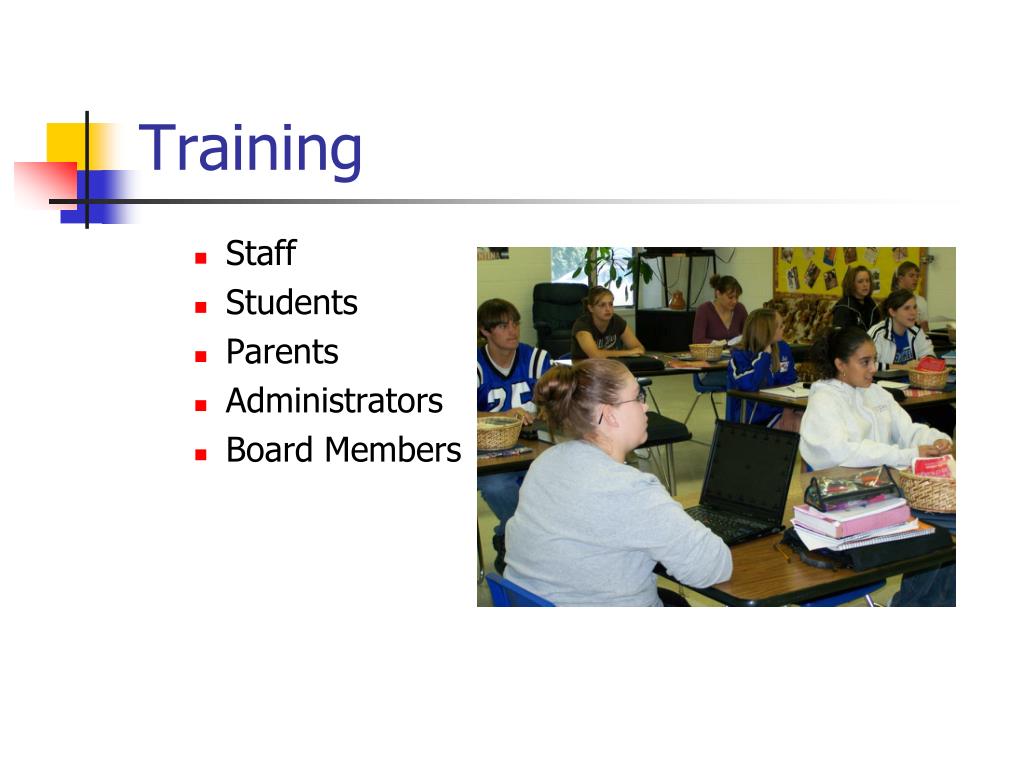 Training

- Staff
- Students
- Parents
- Administrators
- Board Members